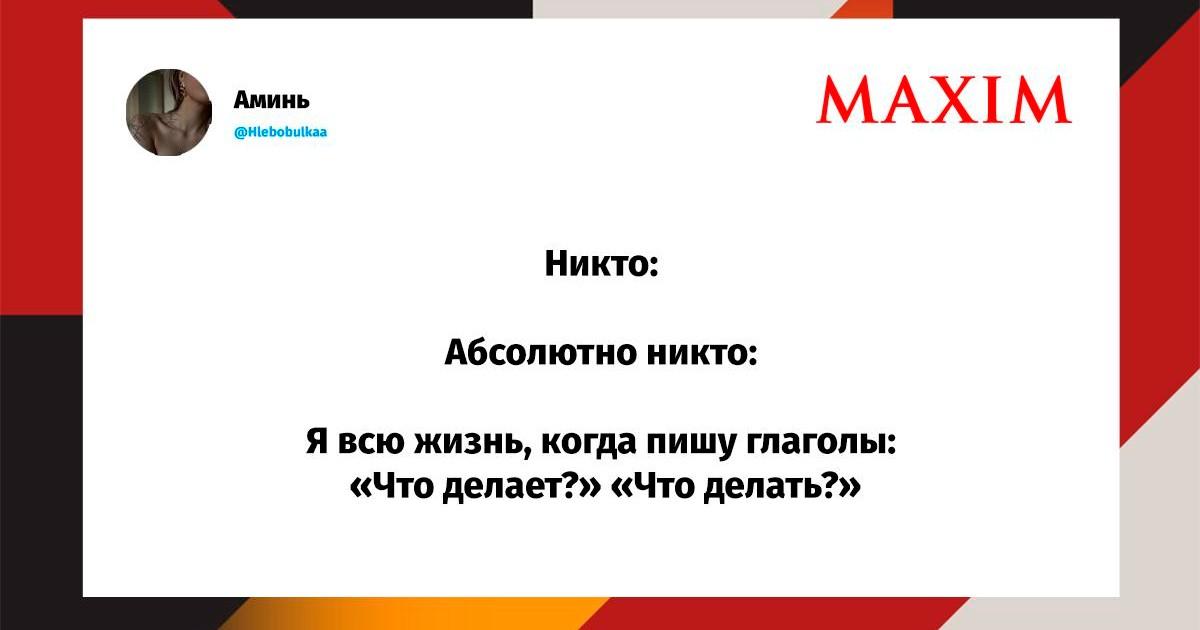 Аминь
@Hlebobulkaa

MAXIM

Никто:

Абсолютно никто:

Я всю жизнь, когда пишу глаголы:
«Что делает?» «Что делать?»